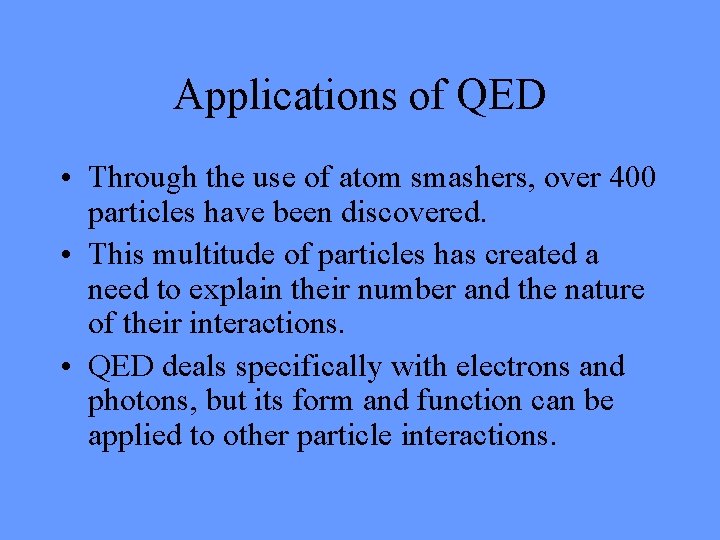 Applications of QED

• Through the use of atom smashers, over 400 particles have been discovered.
• This multitude of particles has created a need to explain their number and the nature of their interactions.
• QED deals specifically with electrons and photons, but its form and function can be applied to other particle interactions.